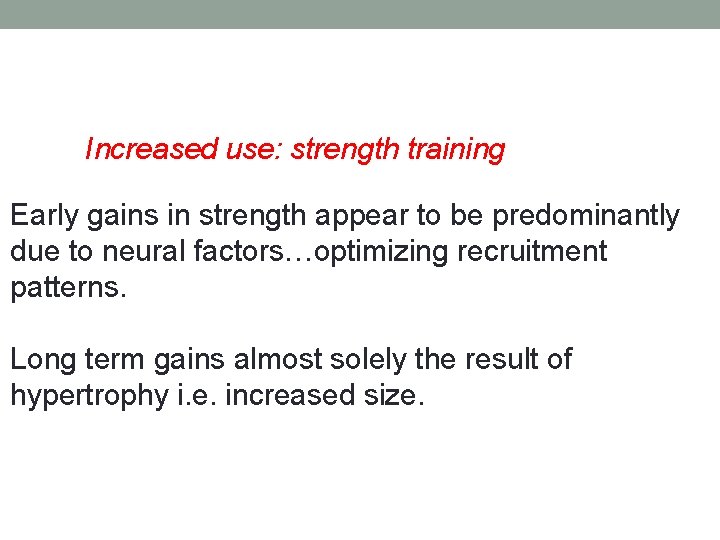 Increased use: strength training

Early gains in strength appear to be predominantly due to neural factors…optimizing recruitment patterns.

Long term gains almost solely the result of hypertrophy i.e. increased size.